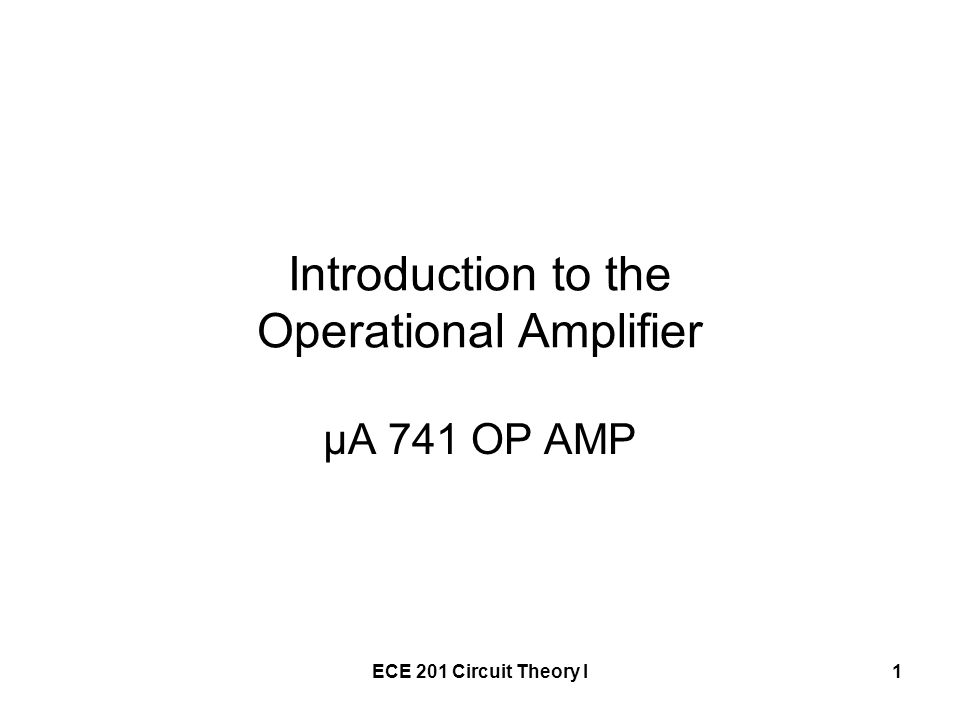 Introduction to the Operational Amplifier

μA 741 OP AMP

ECE 201 Circuit Theory I

1